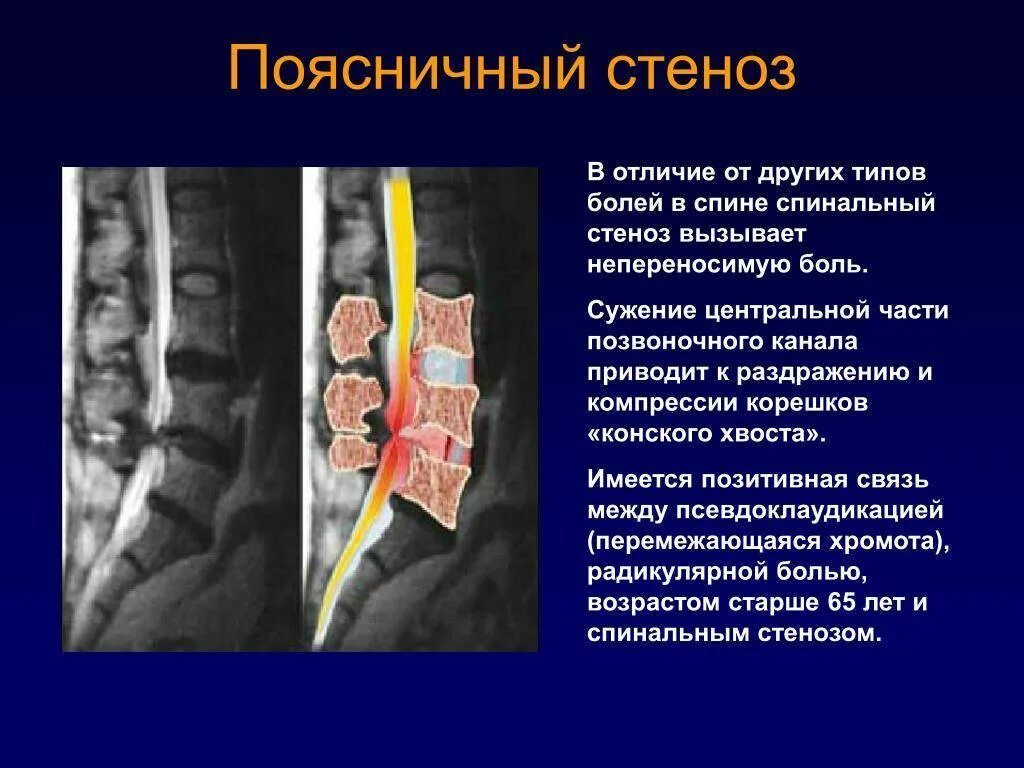 Поясничный стеноз

В отличие от других типов болей в спине спинальный стеноз вызывает непереносимую боль.

Сужение центральной части позвоночного канала приводит к раздражению и компрессии корешков «конского хвоста».

Имеется позитивная связь между псевдоклаудикацией (перемежающаяся хромота), радикулярной болью, возрастом старше 65 лет и спинальным стенозом.